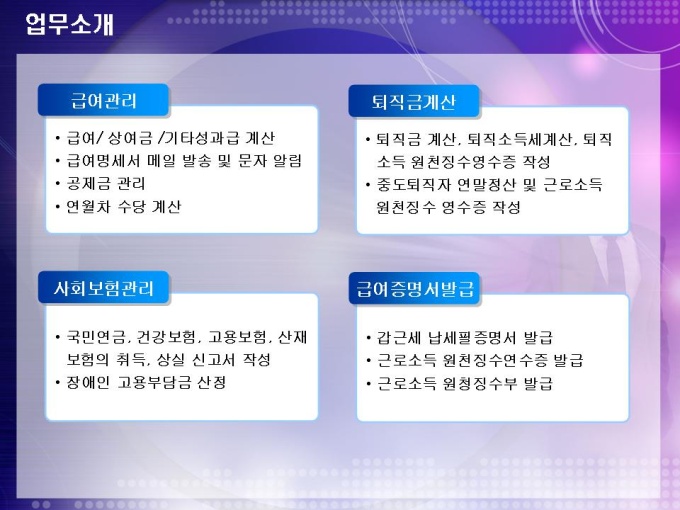 업무소개

급여관리

• 급여/ 상여금 /기타성과급 계산
• 급여명세서 메일 발송 및 문자 알림
• 공제금 관리
• 연월차 수당 계산

퇴직금계산

• 퇴직금 계산, 퇴직소득세계산, 퇴직소득 원천징수영수증 작성
• 중도퇴직자 연말정산 및 근로소득 원천징수 영수증 작성

사회보험관리

• 국민연금, 건강보험, 고용보험, 산재보험의 취득, 상실 신고서 작성
• 장애인 고용부담금 산정

급여증명서발급

• 갑근세 납세필증명서 발급
• 근로소득 원천징수연수증 발급
• 근로소득 원청징수부 발급